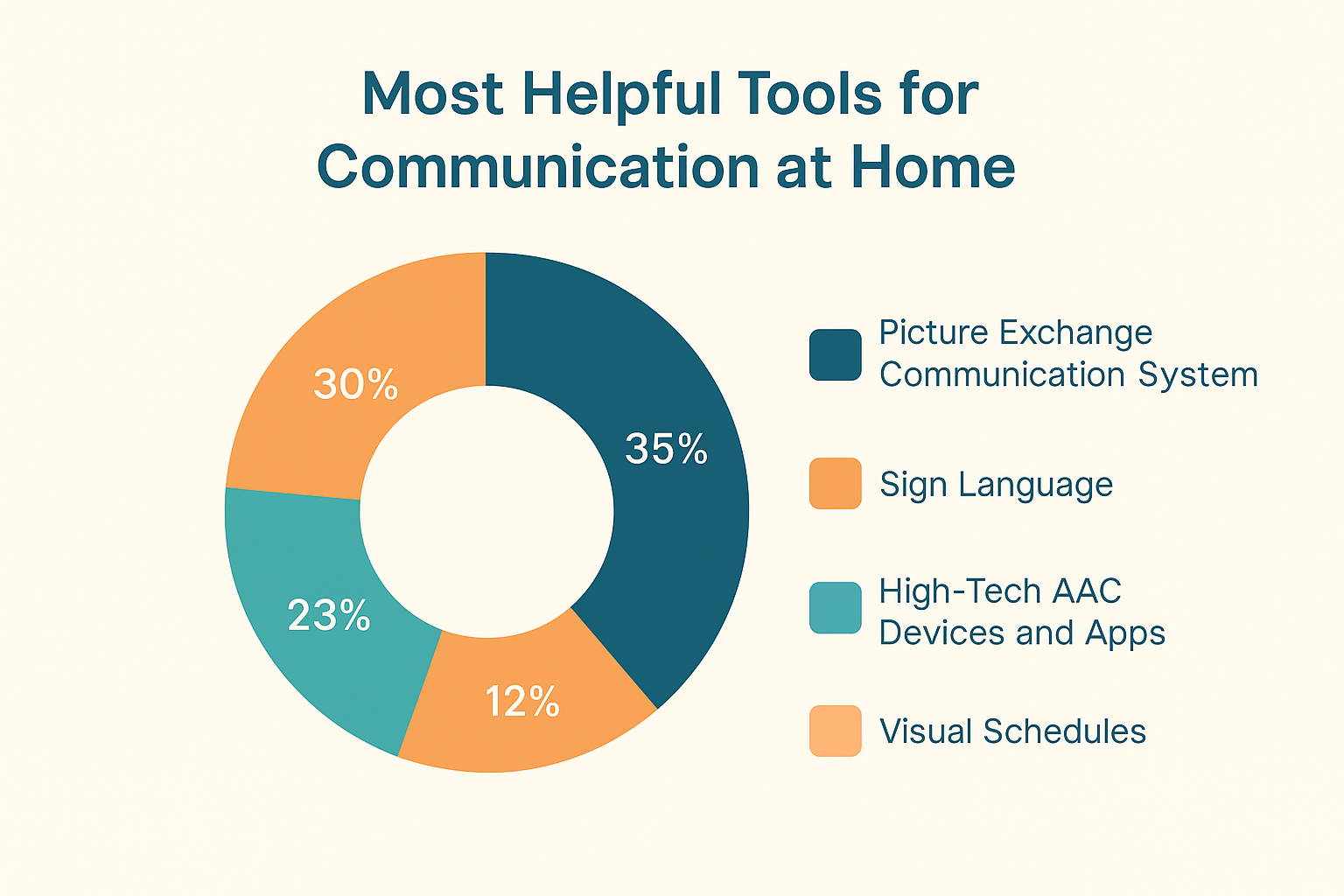 Most Helpful Tools for Communication at Home

30%

35%

23%

12%

Picture Exchange Communication System

Sign Language

High-Tech AAC Devices and Apps

Visual Schedules